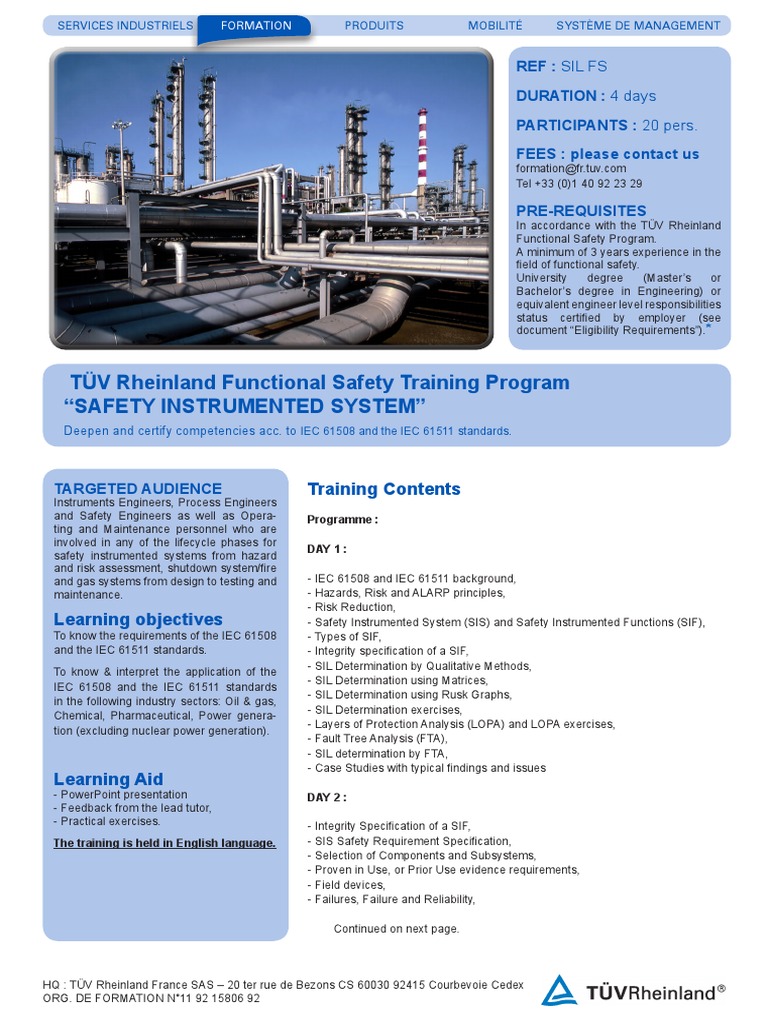 SERVICES INDUSTRIELS FORMATION PRODUITS MOBILITÉ SYSTÈME DE MANAGEMENT

REF : SIL FS

DURATION : 4 days

PARTICIPANTS : 20 pers.

FEES : please contact us
formation@fr.tuv.com
Tel +33 (0)1 40 92 23 29

PRE-REQUISITES
In accordance with the TÜV Rheinland Functional Safety Program.
A minimum of 3 years experience in the field of functional safety.
University degree (Master's or Bachelor's degree in Engineering) or equivalent engineer level responsibilities status certified by employer (see document "Eligibility Requirements").*

TÜV Rheinland Functional Safety Training Program
"SAFETY INSTRUMENTED SYSTEM"
Deepen and certify competencies acc. to IEC 61508 and the IEC 61511 standards.

TARGETED AUDIENCE
Instruments Engineers, Process Engineers and Safety Engineers as well as Operating and Maintenance personnel who are involved in any of the lifecycle phases for safety instrumented systems from hazard and risk assessment, shutdown system/fire and gas systems from design to testing and maintenance.

Learning objectives
To know the requirements of the IEC 61508 and the IEC 61511 standards.

To know & interpret the application of the IEC 61508 and the IEC 61511 standards in the following industry sectors: Oil & gas, Chemical, Pharmaceutical, Power generation (excluding nuclear power generation).

Learning Aid
- PowerPoint presentation
- Feedback from the lead tutor,
- Practical exercises.

The training is held in English language.

Training Contents

Programme :

DAY 1 :

- IEC 61508 and IEC 61511 background,
- Hazards, Risk and ALARP principles,
- Risk Reduction,
- Safety Instrumented System (SIS) and Safety Instrumented Functions (SIF),
- Types of SIF,
- Integrity specification of a SIF,
- SIL Determination by Qualitative Methods,
- SIL Determination using Matrices,
- SIL Determination using Rusk Graphs,
- SIL Determination exercises,
- Layers of Protection Analysis (LOPA) and LOPA exercises,
- Fault Tree Analysis (FTA),
- SIL determination by FTA,
- Case Studies with typical findings and issues

DAY 2 :

- Integrity Specification of a SIF,
- SIS Safety Requirement Specification,
- Selection of Components and Subsystems,
- Proven in Use, or Prior Use evidence requirements,
- Field devices,
- Failures, Failure and Reliability,

Continued on next page.

HQ : TÜV Rheinland France SAS – 20 ter rue de Bezons CS 60030 92415 Courbevoie Cedex
ORG. DE FORMATION N°11 92 15806 92

TÜVRheinland®